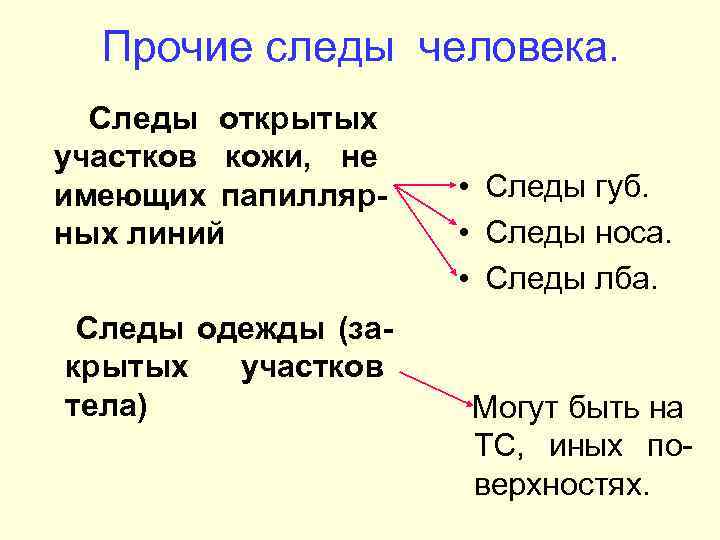 Прочие следы человека.

Следы открытых участков кожи, не имеющих папиллярных линий

• Следы губ.
• Следы носа.
• Следы лба.

Следы одежды (закрытых участков тела)

Могут быть на ТС, иных поверхностях.